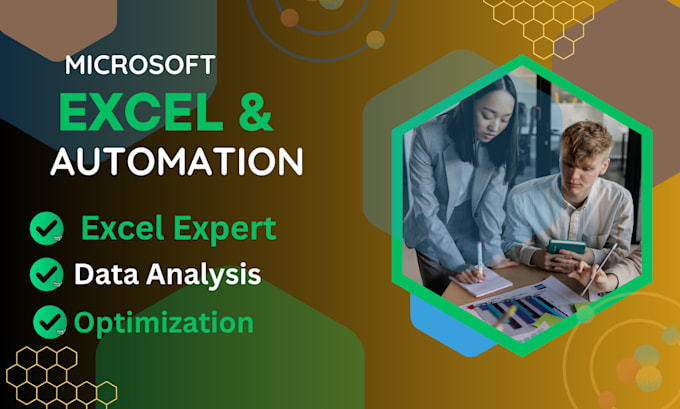 MICROSOFT
EXCEL &
AUTOMATION

Excel Expert
Data Analysis
Optimization